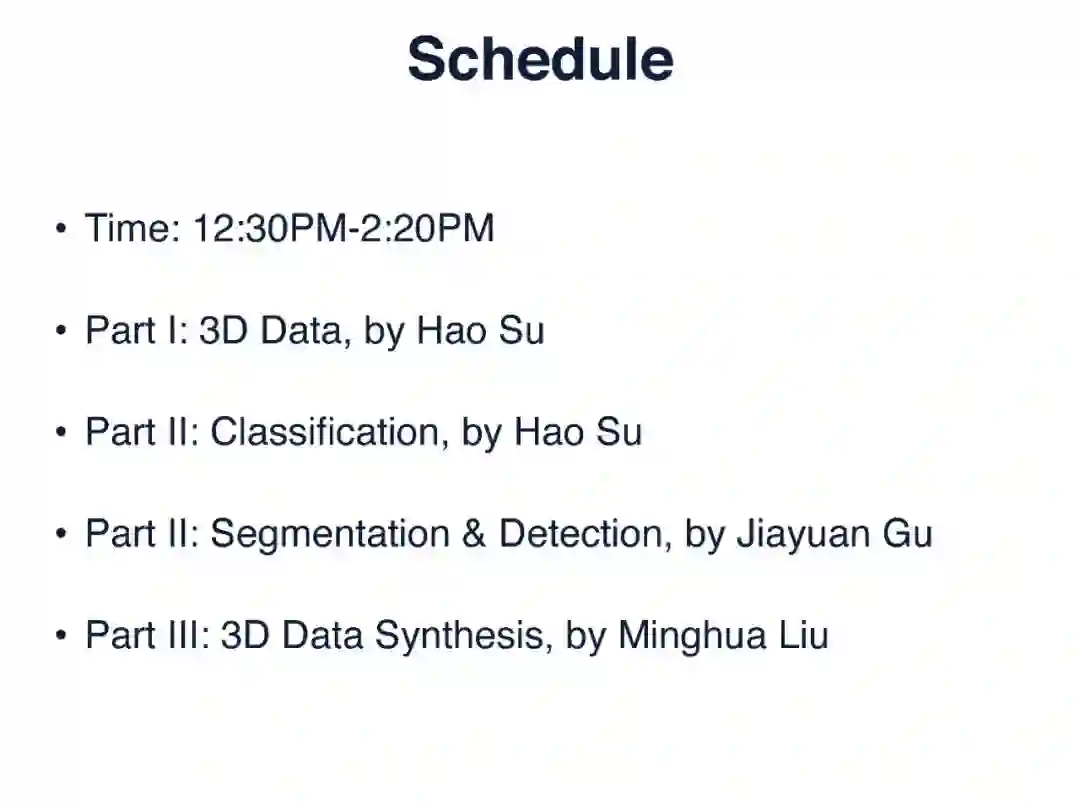 Schedule

• Time: 12:30PM-2:20PM

• Part I: 3D Data, by Hao Su

• Part II: Classification, by Hao Su

• Part II: Segmentation & Detection, by Jiayuan Gu

• Part III: 3D Data Synthesis, by Minghua Liu